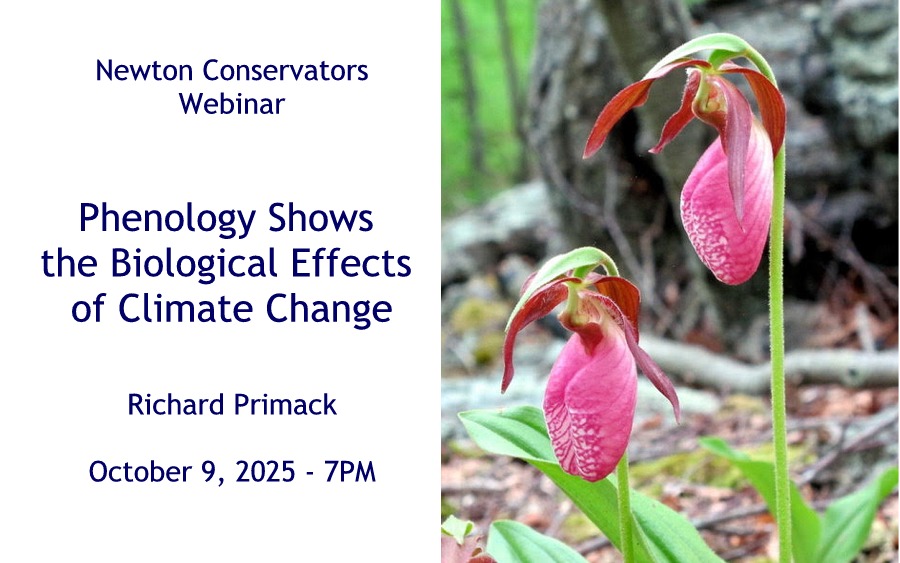 Newton Conservators Webinar

Phenology Shows the Biological Effects of Climate Change

Richard Primack

October 9, 2025 - 7PM